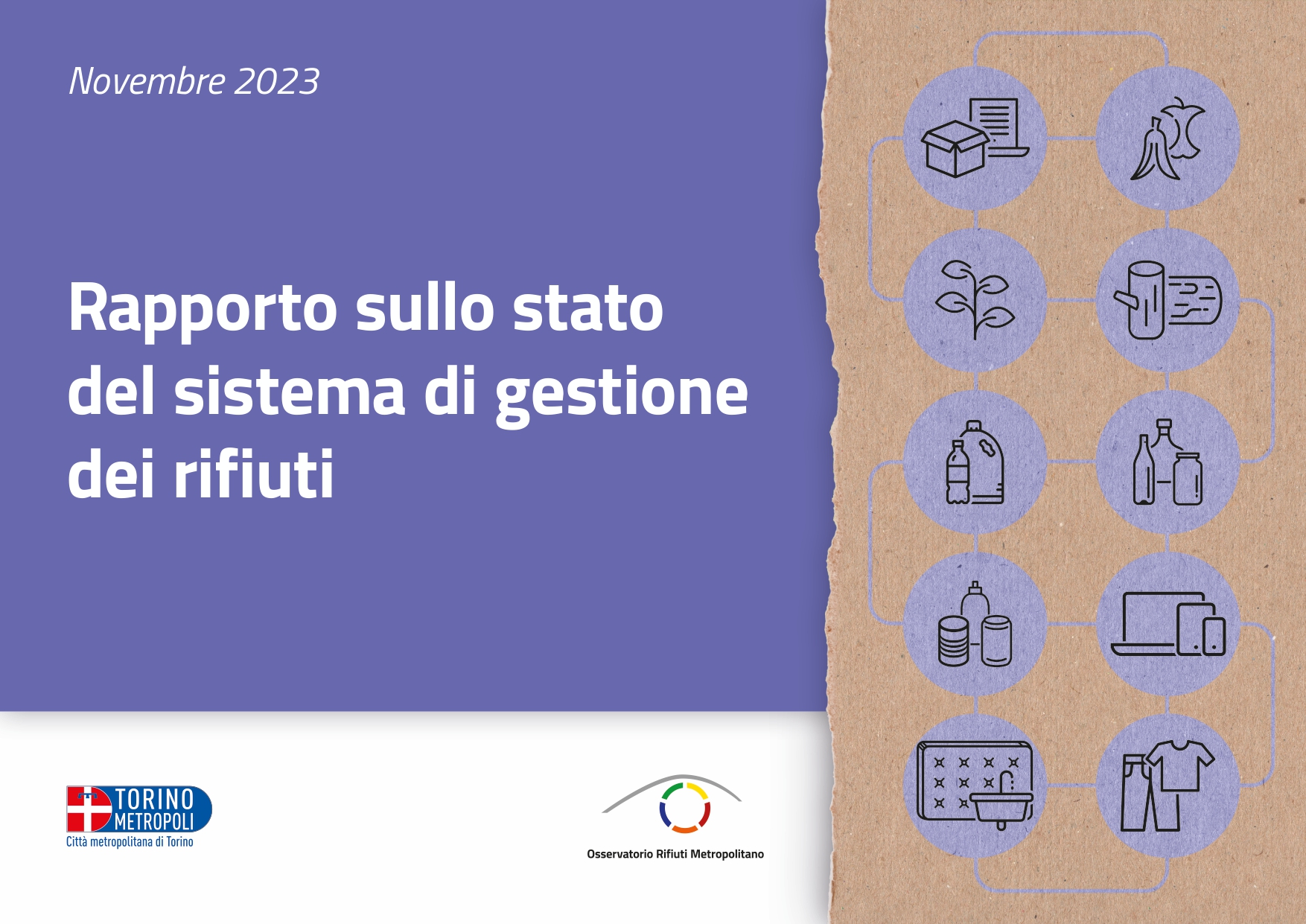 Novembre 2023

Rapporto sullo stato del sistema di gestione dei rifiuti

TORINO METROPOLI
Città metropolitana di Torino

Osservatorio Rifiuti Metropolitano